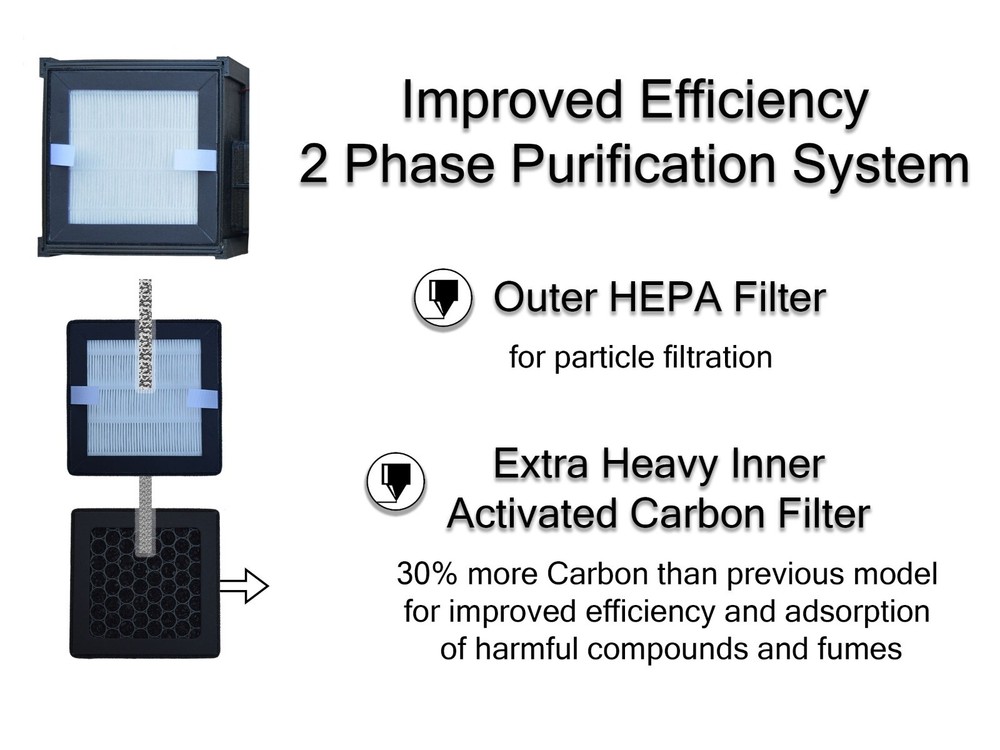 Improved Efficiency
2 Phase Purification System

Outer HEPA Filter

for particle filtration

Extra Heavy Inner
Activated Carbon Filter

30% more Carbon than previous model for improved efficiency and adsorption of harmful compounds and fumes